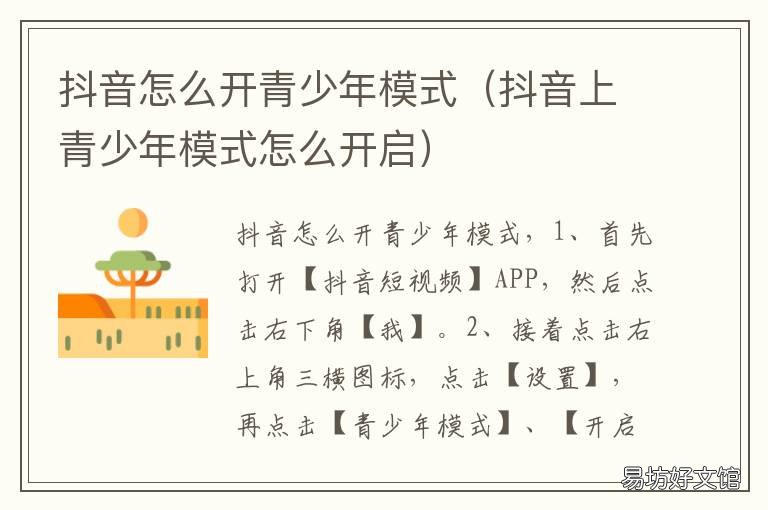 抖音怎么开青少年模式（抖音上青少年模式怎么开启）

抖音怎么开青少年模式，1、首先打开【抖音短视频】APP，然后点击右下角【我】。2、接着点击右上角三横图标，点击【设置】，再点击【青少年模式】、【开启

易坊好文馆